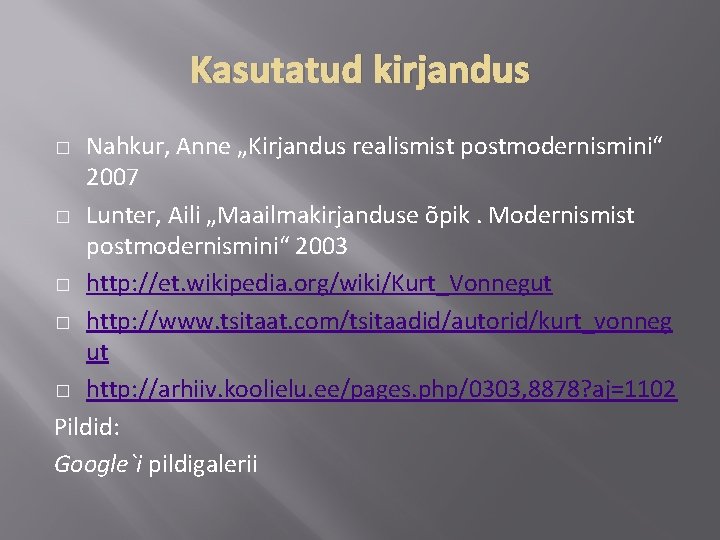 Kasutatud kirjandus

□ Nahkur, Anne „Kirjandus realismist postmodernismini“ 2007

□ Lunter, Aili „Maailmakirjanduse õpik . Modernismist postmodernismini“ 2003

□ http://et.wikipedia.org/wiki/Kurt_Vonnegut

□ http://www.tsitaat.com/tsitaadid/autorid/kurt_vonnegut

□ http://arhiiv.koolielu.ee/pages.php/0303,8878?aj=1102

Pildid:

Google`i pildigalerii